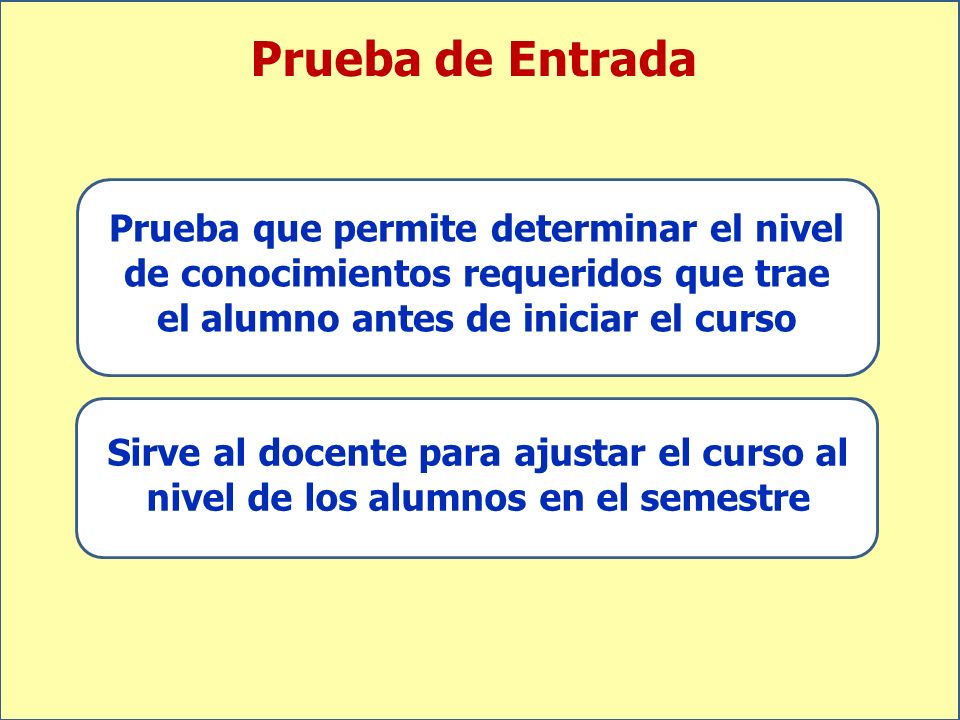 Prueba de Entrada

Prueba que permite determinar el nivel de conocimientos requeridos que trae el alumno antes de iniciar el curso

Sirve al docente para ajustar el curso al nivel de los alumnos en el semestre